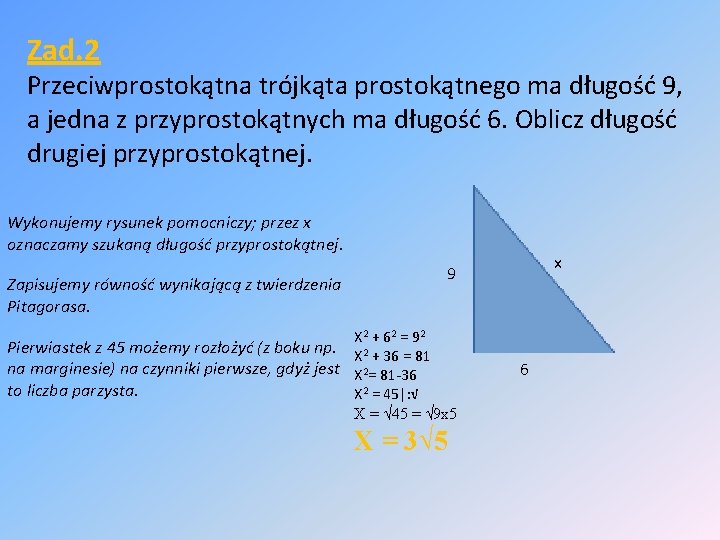 Zad.2
Przeciwprostokątna trójkąta prostokątnego ma długość 9, a jedna z przyprostokątnych ma długość 6. Oblicz długość drugiej przyprostokątnej.

Wykonujemy rysunek pomocniczy; przez x oznaczamy szukaną długość przyprostokątnej.

Zapisujemy równość wynikającą z twierdzenia Pitagorasa.

Pierwiastek z 45 możemy rozłożyć (z boku np. na marginesie) na czynniki pierwsze, gdyż jest to liczba parzysta.

9
x
6

$X^2 + 6^2 = 9^2$
$X^2 + 36 = 81$
$X^2 = 81 - 36$
$X^2 = 45 | :\sqrt{}$
$X = \sqrt{45} = \sqrt{9x5}$
$X = 3\sqrt{5}$